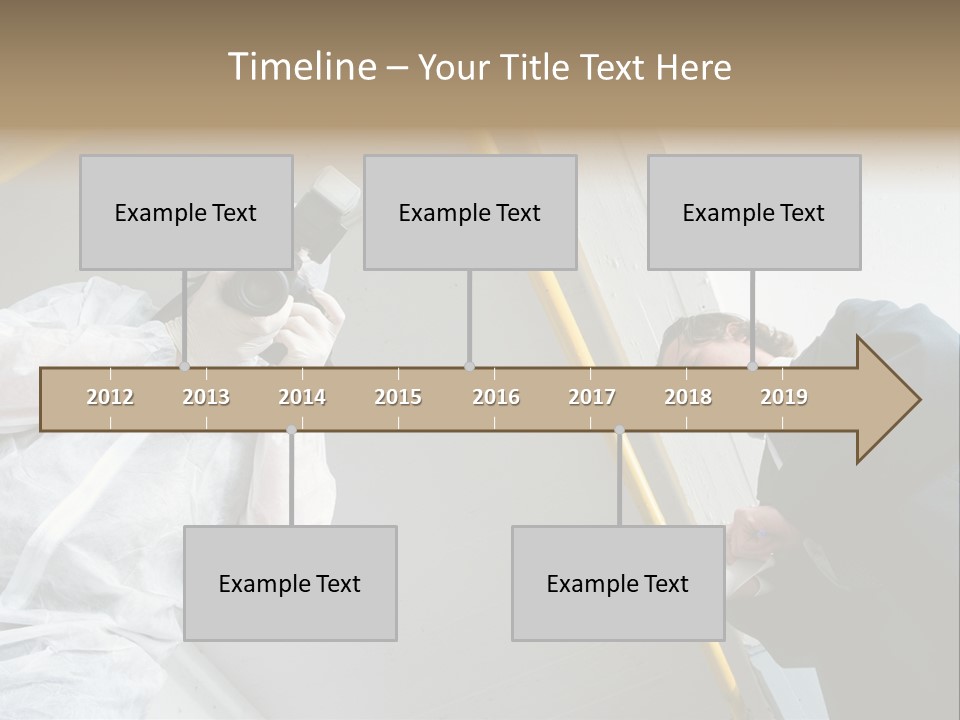 Timeline – Your Title Text Here

Example Text

Example Text

Example Text

2012 2013 2014 2015 2016 2017 2018 2019

Example Text

Example Text